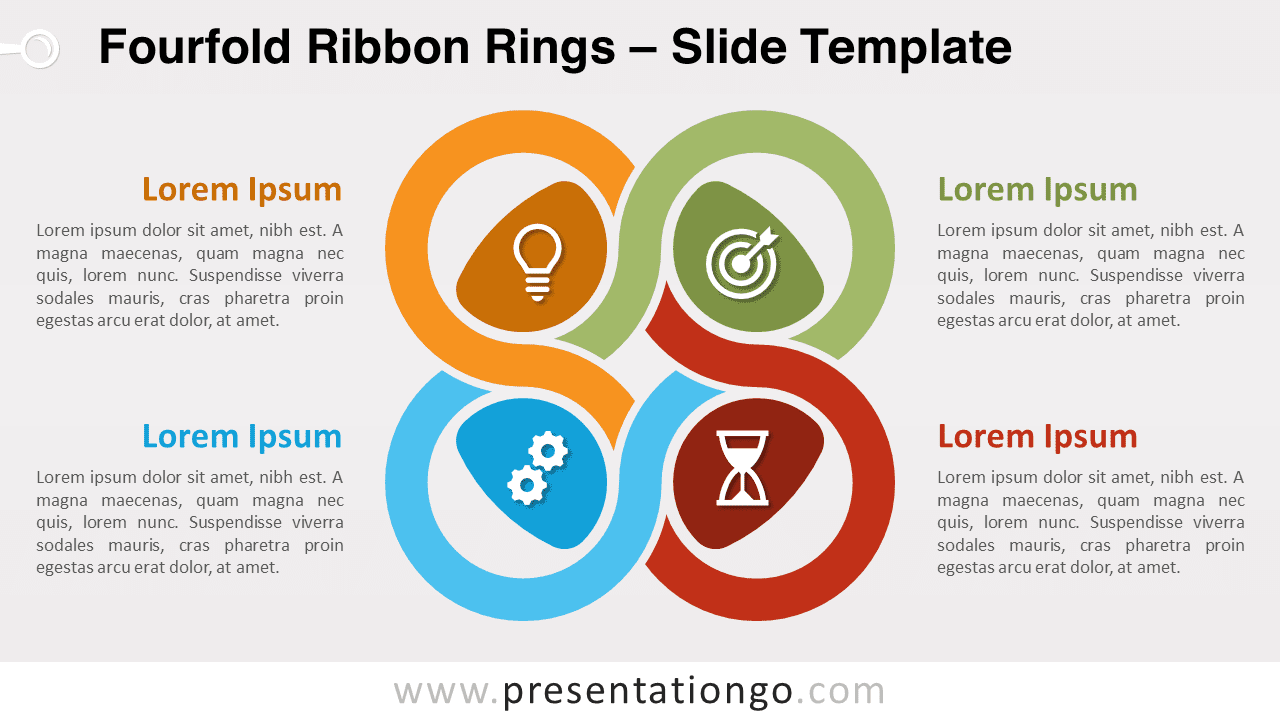 Fourfold Ribbon Rings – Slide Template

Lorem Ipsum

Lorem ipsum dolor sit amet, nibh est. A magna maecenas, quam magna nec quis, lorem nunc. Suspendisse viverra sodales mauris, cras pharetra proin egestas arcu erat dolor, at amet.

Lorem Ipsum

Lorem ipsum dolor sit amet, nibh est. A magna maecenas, quam magna nec quis, lorem nunc. Suspendisse viverra sodales mauris, cras pharetra proin egestas arcu erat dolor, at amet.

Lorem Ipsum

Lorem ipsum dolor sit amet, nibh est. A magna maecenas, quam magna nec quis, lorem nunc. Suspendisse viverra sodales mauris, cras pharetra proin egestas arcu erat dolor, at amet.

Lorem Ipsum

Lorem ipsum dolor sit amet, nibh est. A magna maecenas, quam magna nec quis, lorem nunc. Suspendisse viverra sodales mauris, cras pharetra proin egestas arcu erat dolor, at amet.

www.presentationgo.com